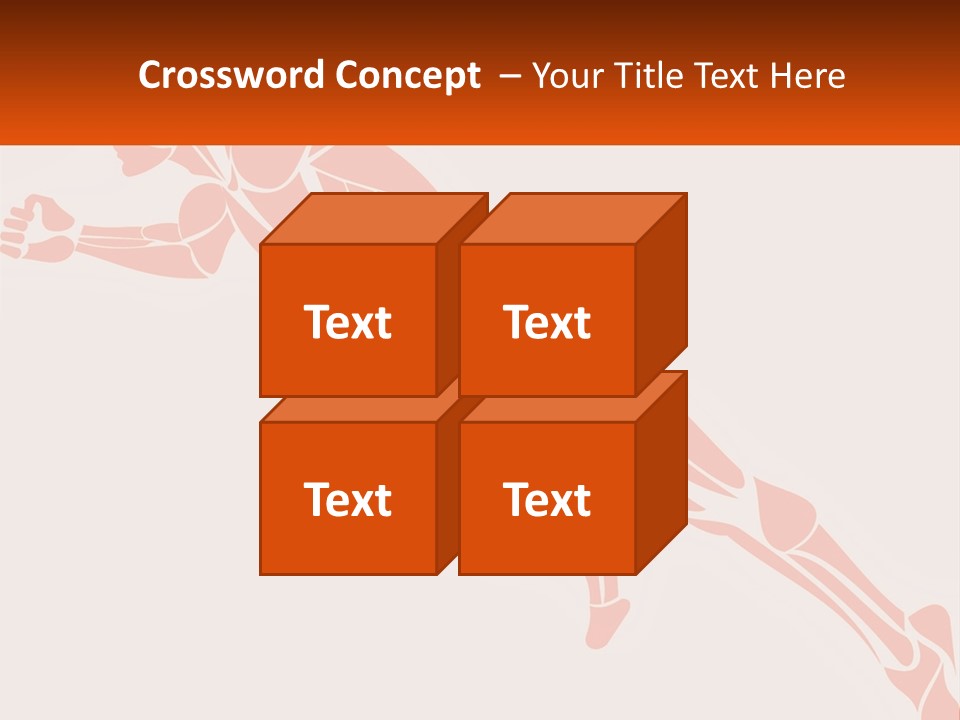 Crossword Concept – Your Title Text Here

Text

Text

Text

Text